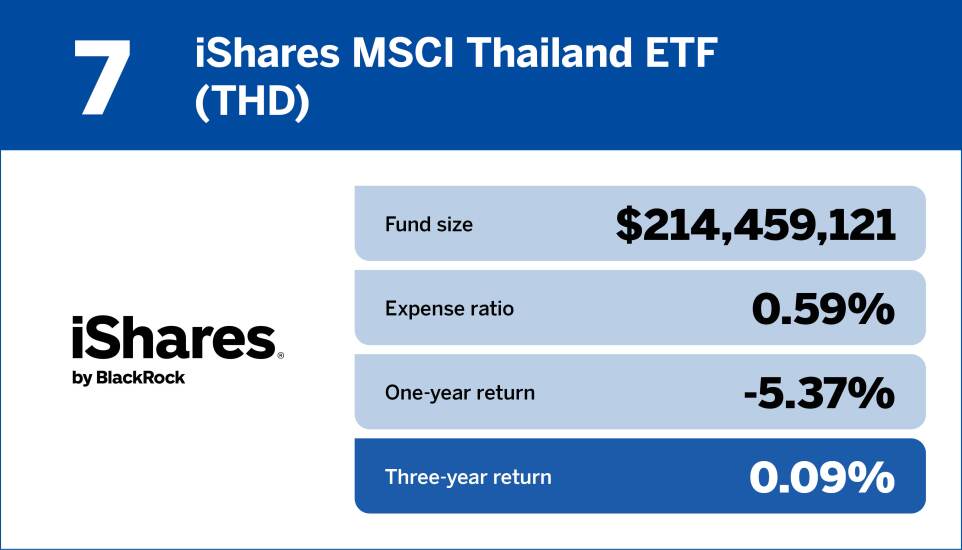 7 iShares MSCI Thailand ETF (THD)

iShares® by BlackRock

| Fund size | $214,459,121 |
|---|---|
| Expense ratio | 0.59% |
| One-year return | -5.37% |
| Three-year return | 0.09% |